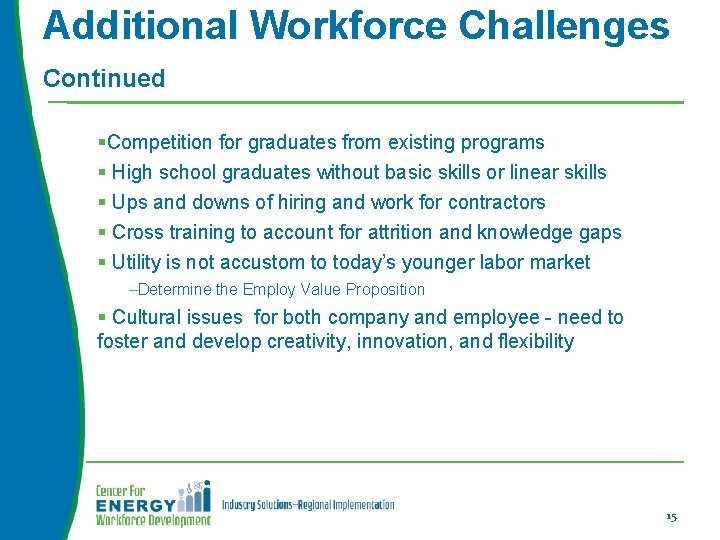 Additional Workforce Challenges

Continued

▪Competition for graduates from existing programs

▪ High school graduates without basic skills or linear skills

▪ Ups and downs of hiring and work for contractors

▪ Cross training to account for attrition and knowledge gaps

▪ Utility is not accustom to today's younger labor market

–Determine the Employ Value Proposition

▪ Cultural issues for both company and employee - need to foster and develop creativity, innovation, and flexibility

Center For ENERGY Workforce Development

Industry Solutions–Regional Implementation

15